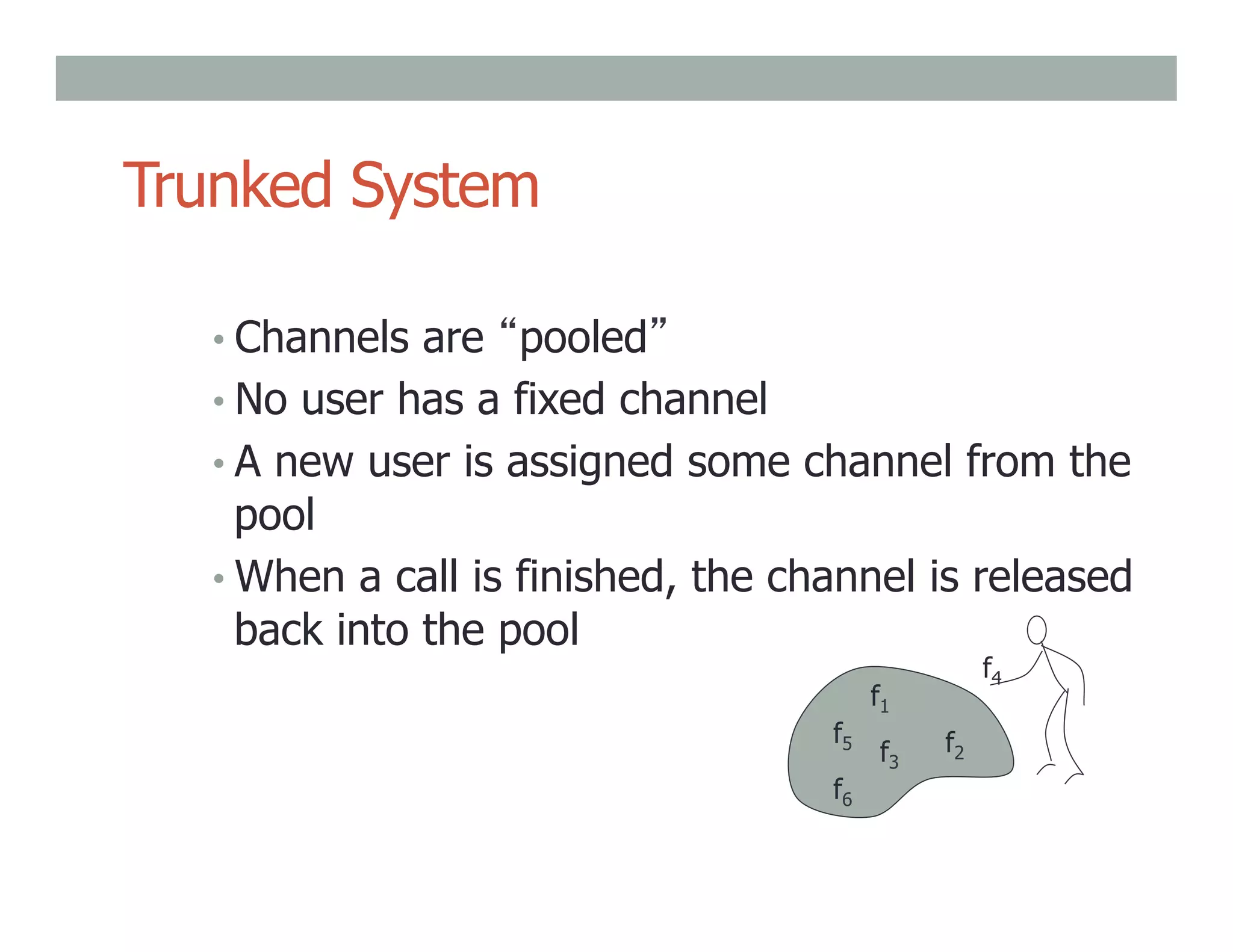 Trunked System

• Channels are “pooled”
• No user has a fixed channel
• A new user is assigned some channel from the pool
• When a call is finished, the channel is released back into the pool

$f_4$

$f_1$

$f_5$

$f_3$

$f_2$

$f_6$